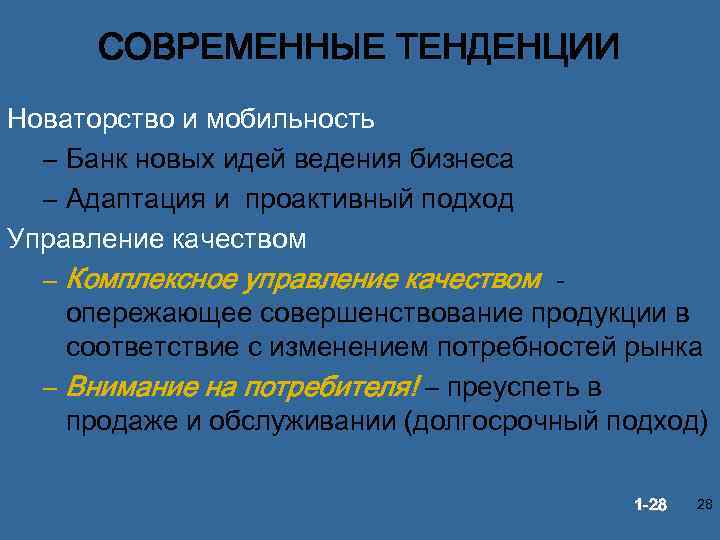 СОВРЕМЕННЫЕ ТЕНДЕНЦИИ

Новаторство и мобильность

– Банк новых идей ведения бизнеса

– Адаптация и проактивный подход

Управление качеством

– Комплексное управление качеством - опережающее совершенствование продукции в соответствие с изменением потребностей рынка

– Внимание на потребителя! – преуспеть в продаже и обслуживании (долгосрочный подход)

1-28

28